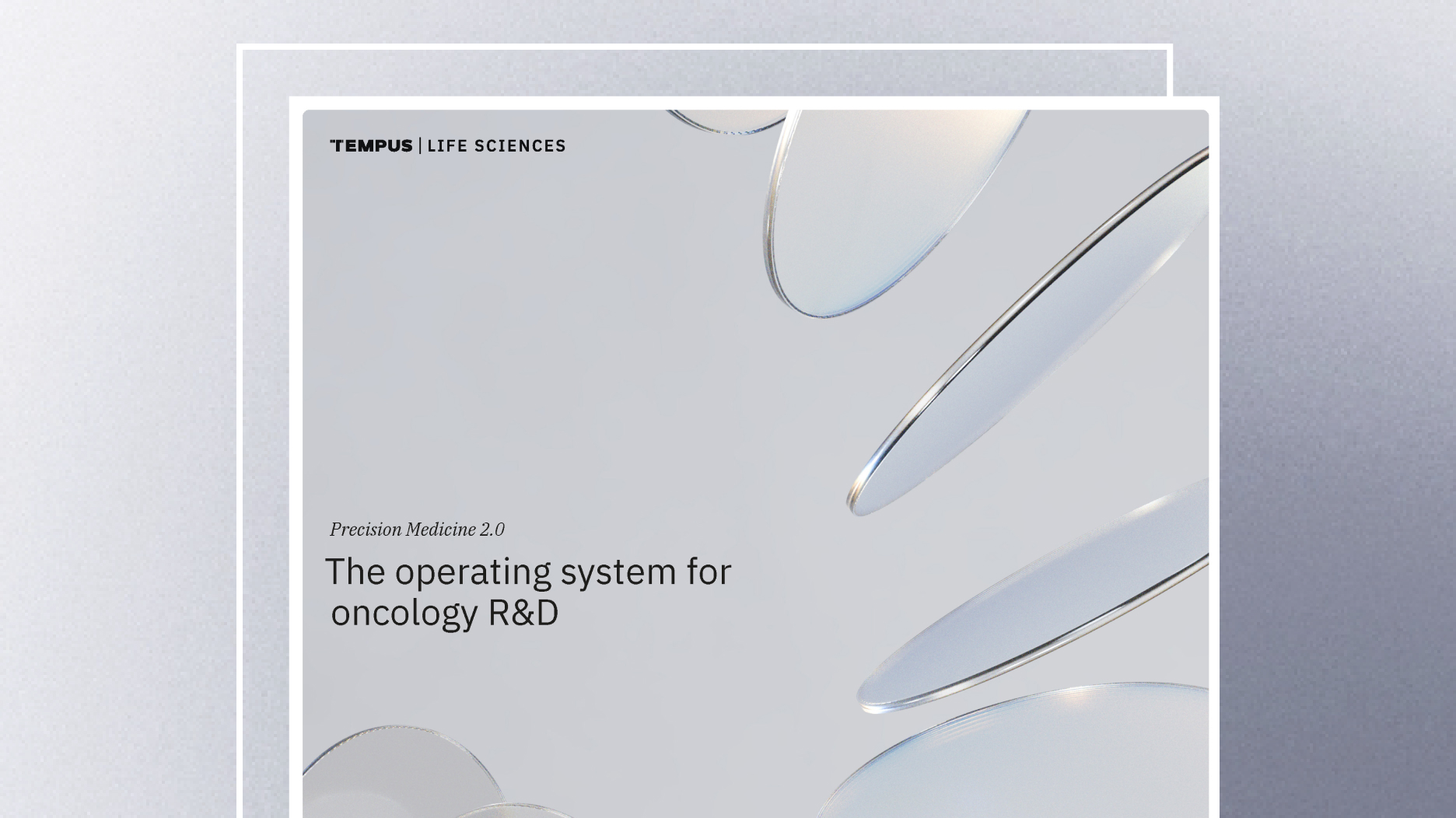 TEMPUS | LIFE SCIENCES

Precision Medicine 2.0

The operating system for oncology R&D